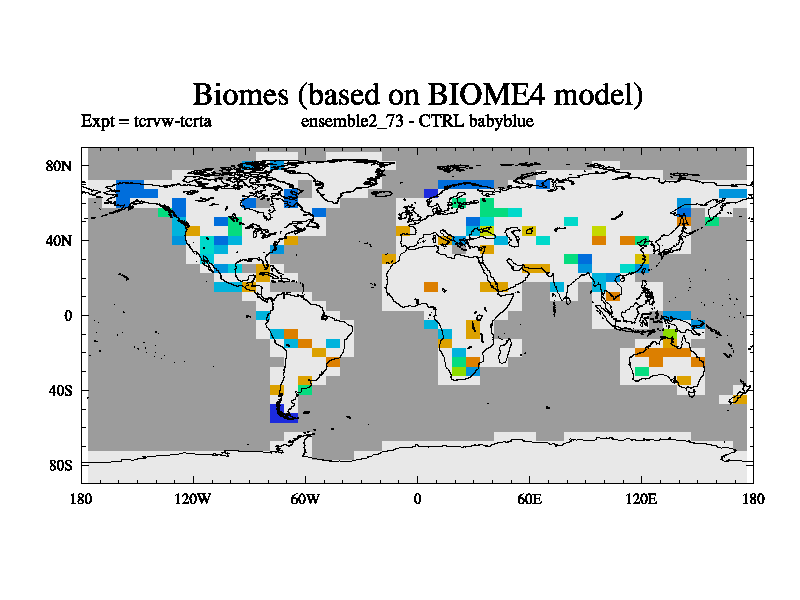 Biomes (based on BIOME4 model)

Expt = tcrvw-tcrta ensemble2_73 - CTRL babyblue

80N
40N
0
40S
80S

180 120W 60W 0 60E 120E 180